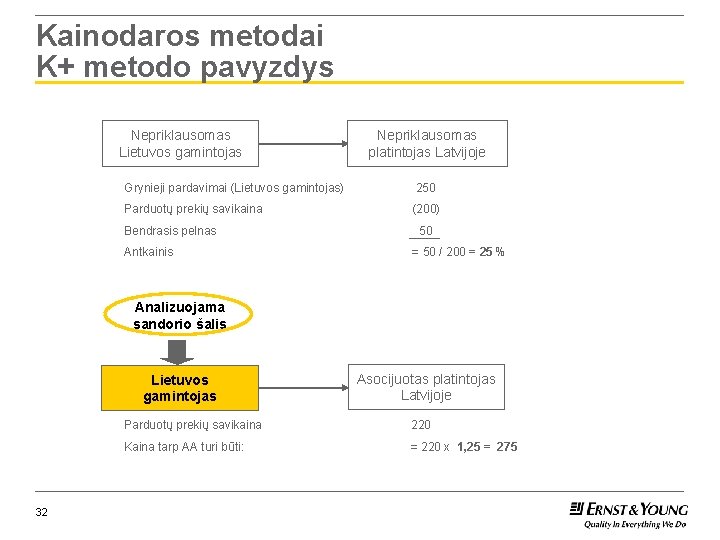 Kainodaros metodai
K+ metodo pavyzdys

Nepriklausomas Lietuvos gamintojas

Nepriklausomas platintojas Latvijoje

Grynieji pardavimai (Lietuvos gamintojas) 250

Parduotų prekių savikaina (200)

Bendrasis pelnas 50

Antkainis = 50 / 200 = 25 %

Analizuojama sandorio šalis

Lietuvos gamintojas

Asocijuotas platintojas Latvijoje

Parduotų prekių savikaina 220

Kaina tarp AA turi būti: = 220 x 1,25 = 275

32

ERNST & YOUNG
Quality In Everything We Do